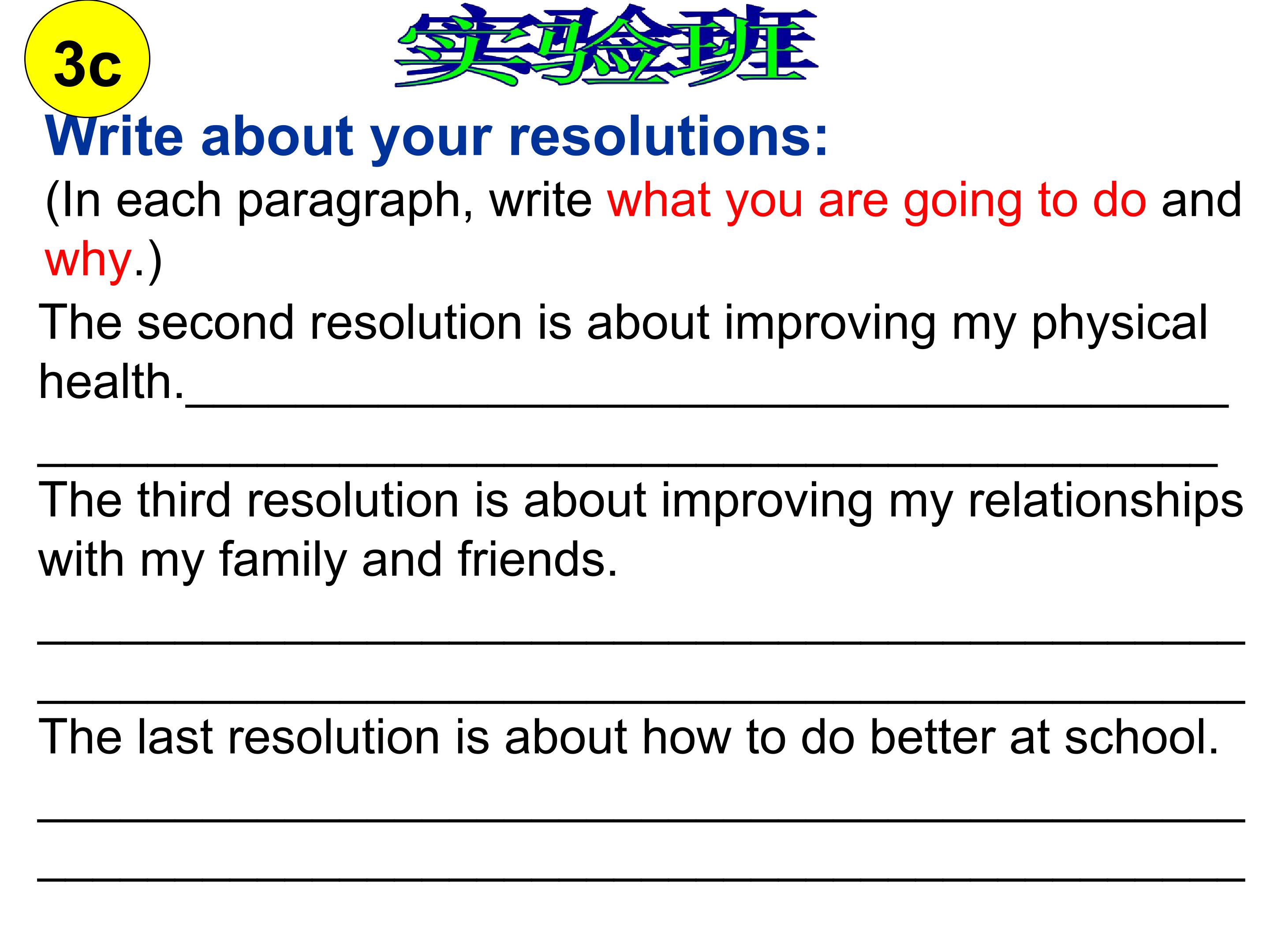 3c

实验班

Write about your resolutions:

(In each paragraph, write what you are going to do and why.)

The second resolution is about improving my physical health.____

____

The third resolution is about improving my relationships with my family and friends.

____

____

The last resolution is about how to do better at school.

____

____